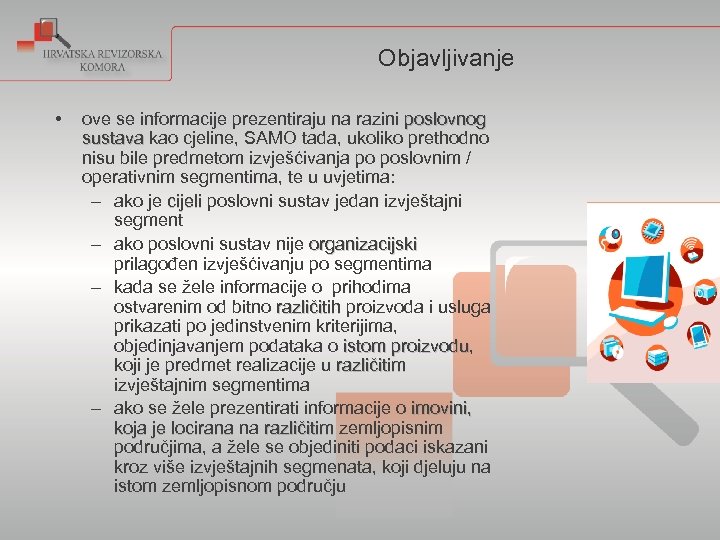 HRVATSKA REVIZORSKA KOMORA

Objavljivanje

• ove se informacije prezentiraju na razini poslovnog sustava kao cjeline, SAMO tada, ukoliko prethodno nisu bile predmetom izvješćivanja po poslovnim / operativnim segmentima, te u uvjetima:
– ako je cijeli poslovni sustav jedan izvještajni segment
– ako poslovni sustav nije organizacijski prilagođen izvješćivanju po segmentima
– kada se žele informacije o prihodima ostvarenim od bitno različitih proizvoda i usluga prikazati po jedinstvenim kriterijima, objedinjavanjem podataka o istom proizvodu, koji je predmet realizacije u različitim izvještajnim segmentima
– ako se žele prezentirati informacije o imovini, koja je locirana na različitim zemljopisnim područjima, a žele se objediniti podaci iskazani kroz više izvještajnih segmenata, koji djeluju na istom zemljopisnom području